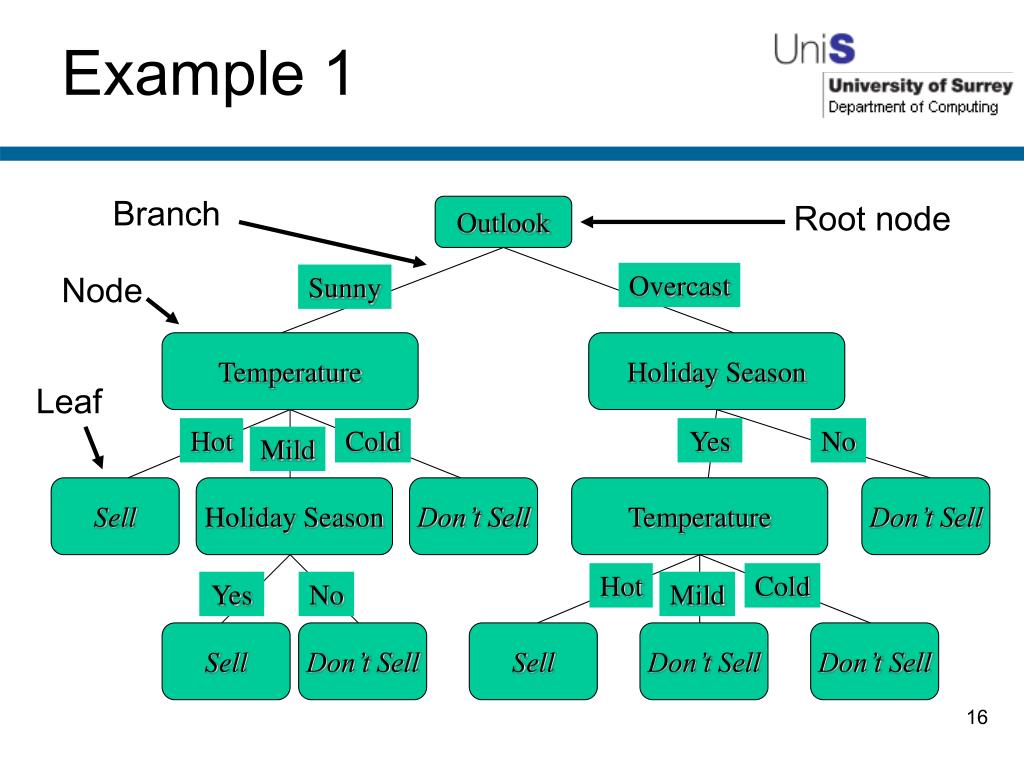 Example 1

UniS
University of Surrey
Department of Computing

Branch

Outlook

Root node

Node

Sunny

Overcast

Temperature

Holiday Season

Leaf

Hot

Mild

Cold

Yes

No

Sell

Holiday Season

Don't Sell

Temperature

Don't Sell

Yes

No

Hot

Mild

Cold

Sell

Don't Sell

Sell

Don't Sell

Don't Sell

16